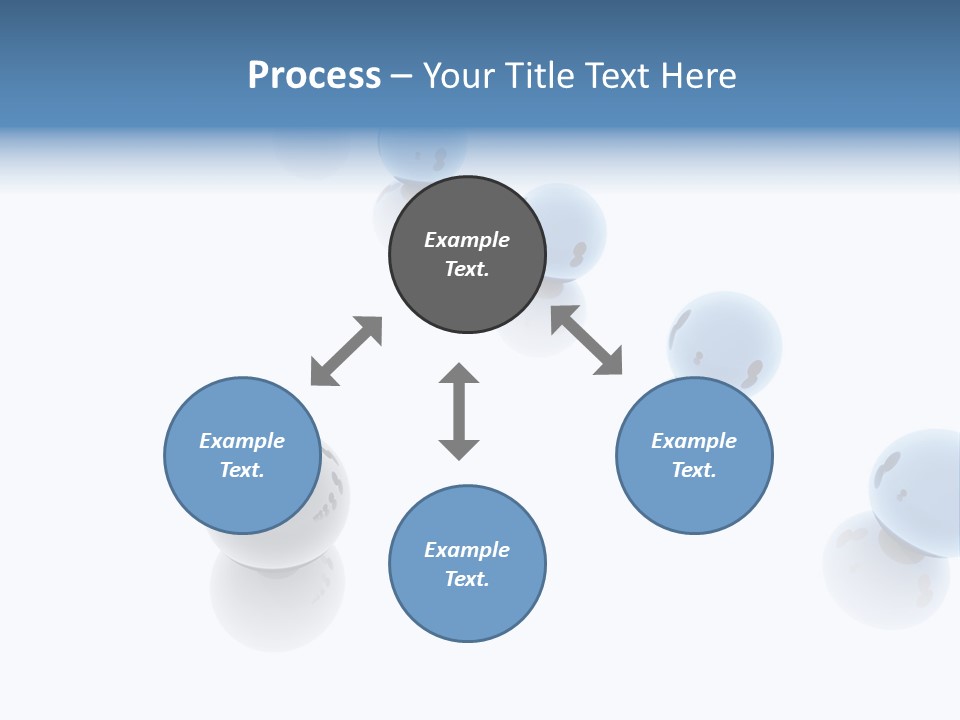 Process – Your Title Text Here

Example Text.

Example Text.

Example Text.

Example Text.